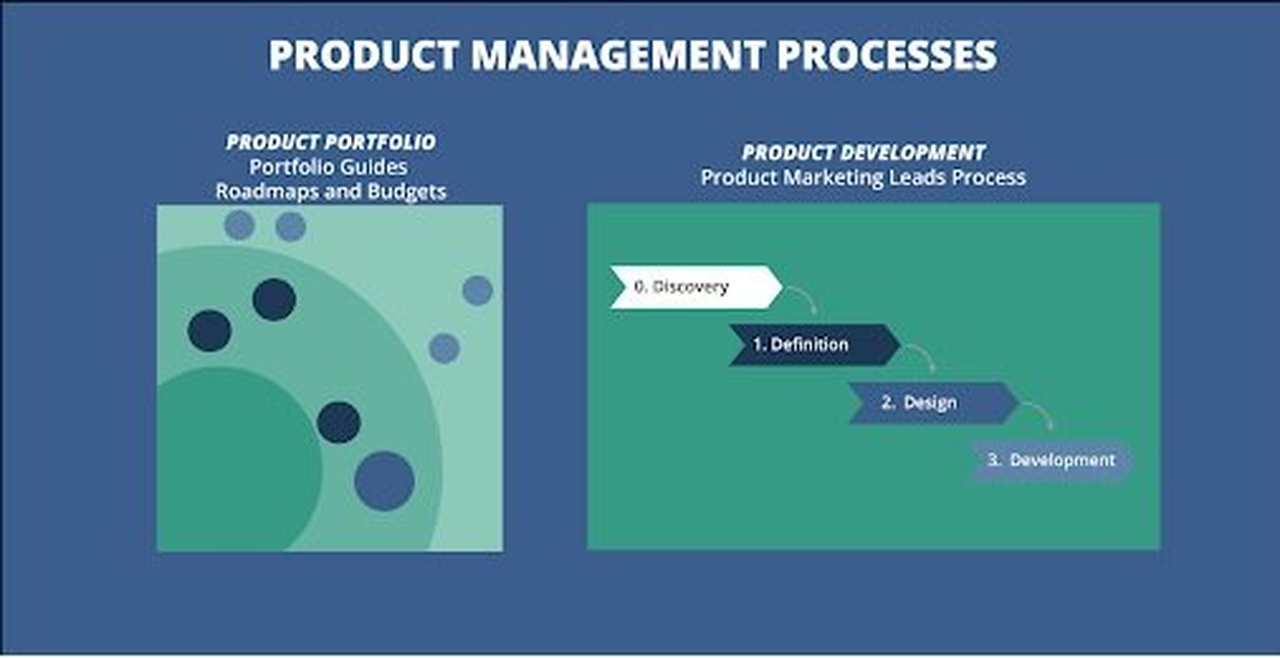 PRODUCT MANAGEMENT PROCESSES

PRODUCT PORTFOLIO
Portfolio Guides
Roadmaps and Budgets

PRODUCT DEVELOPMENT
Product Marketing Leads Process

0. Discovery

1. Definition

2. Design

3. Development